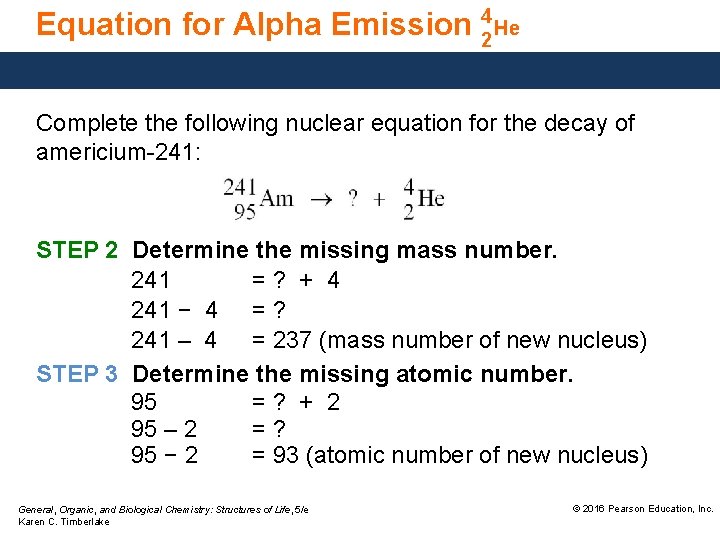 Equation for Alpha Emission $^{4}_{2}He$

Complete the following nuclear equation for the decay of americium-241:

$^{241}_{95}Am \rightarrow ? + ^{4}_{2}He$

STEP 2 Determine the missing mass number.
241 = ? + 4
241 − 4 = ?
241 – 4 = 237 (mass number of new nucleus)

STEP 3 Determine the missing atomic number.
95 = ? + 2
95 – 2 = ?
95 − 2 = 93 (atomic number of new nucleus)

General, Organic, and Biological Chemistry: Structures of Life, 5/e
Karen C. Timberlake

© 2016 Pearson Education, Inc.